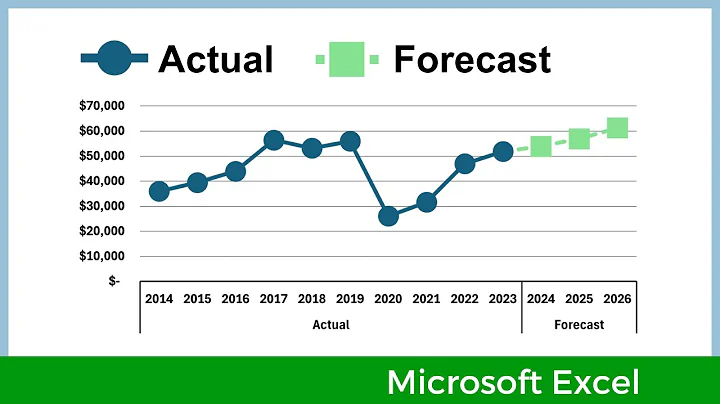 Actual Forecast

$70,000
$60,000
$50,000
$40,000
$30,000
$20,000
$10,000
$-

2014 2015 2016 2017 2018 2019 2020 2021 2022 2023 2024 2025 2026
Actual Forecast

Microsoft Excel